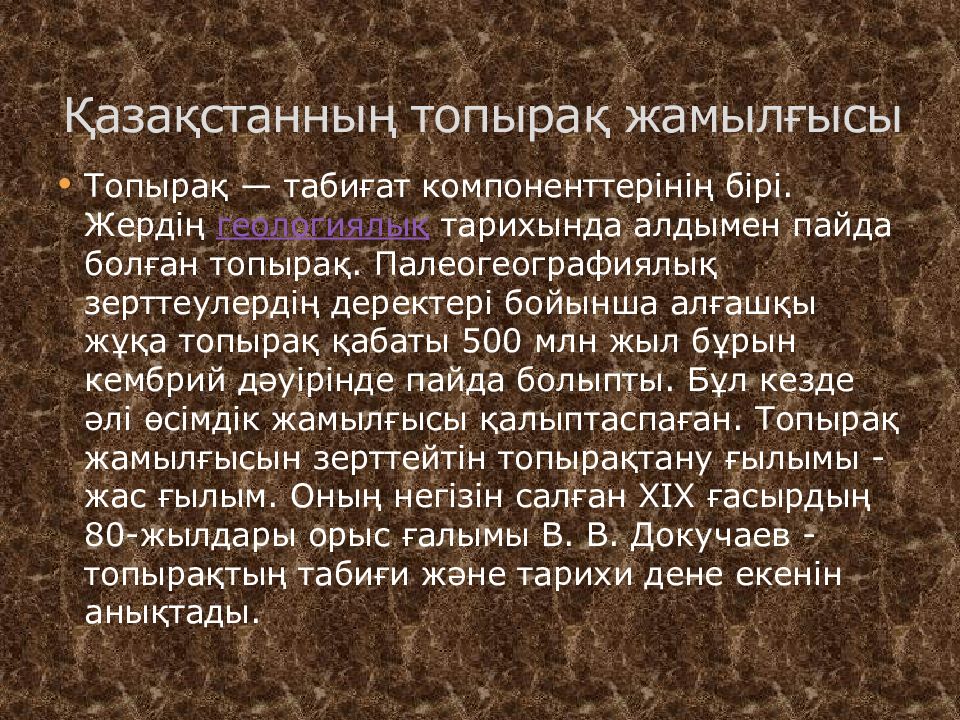 Қазақстанның топырақ жамылғысы

• Топырақ — табиғат компоненттерінің бірі. Жердің геологиялық тарихында алдымен пайда болған топырақ. Палеогеографиялық зерттеулердің деректері бойынша алғашқы жұқа топырақ қабаты 500 млн жыл бұрын кембрий дәуірінде пайда болыпты. Бұл кезде әлі өсімдік жамылғысы қалыптаспаған. Топырақ жамылғысын зерттейтін топырақтану ғылымы - жас ғылым. Оның негізін салған XIX ғасырдың 80-жылдары орыс ғалымы В. В. Докучаев - топырақтың табиғи және тарихи дене екенін анықтады.